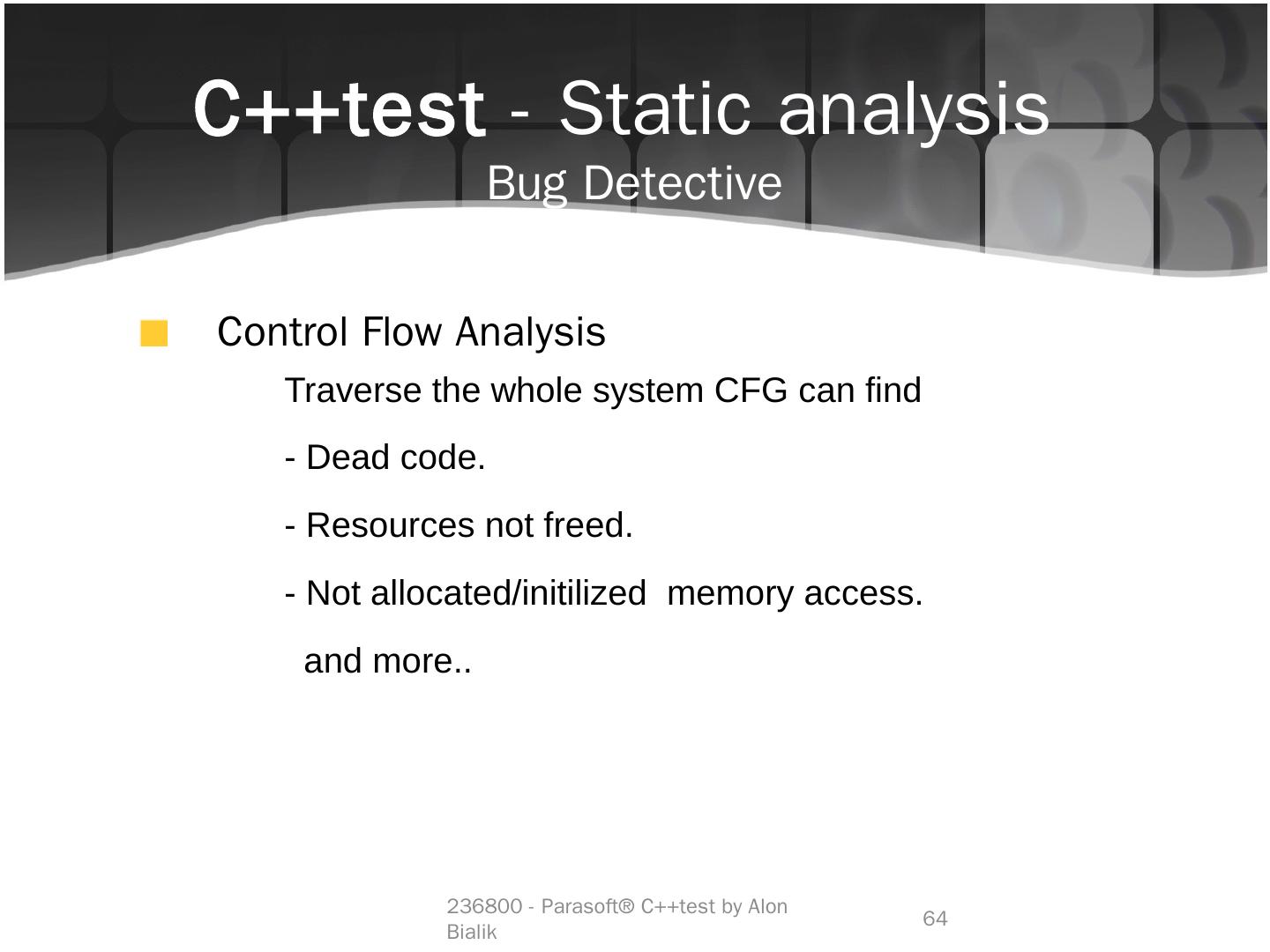 C++test - Static analysis
Bug Detective

Control Flow Analysis

Traverse the whole system CFG can find

- Dead code.

- Resources not freed.

- Not allocated/initilized memory access.

and more..

236800 - Parasoft® C++test by Alon Bialik

64